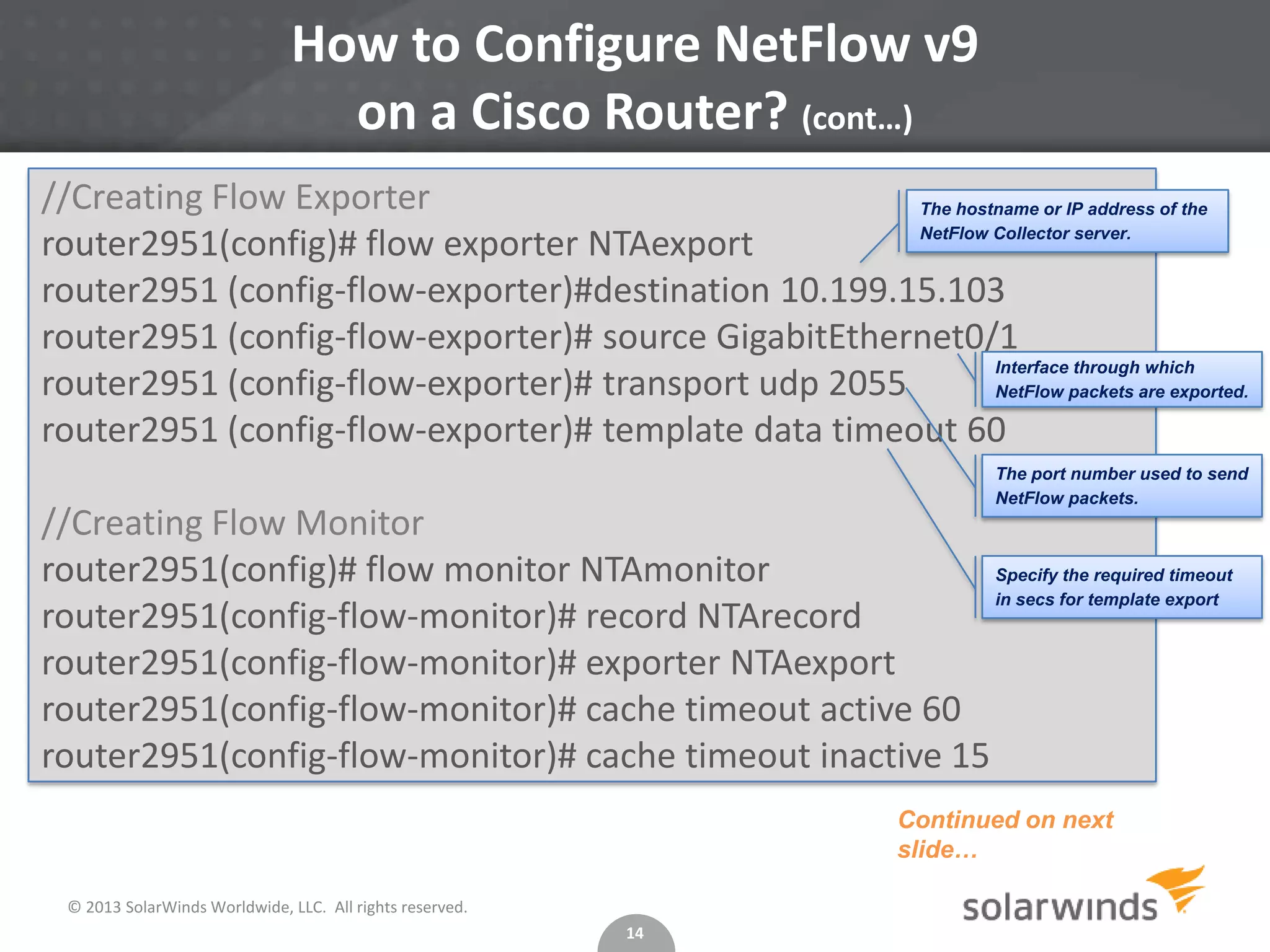 How to Configure NetFlow v9 on a Cisco Router? (cont…)

//Creating Flow Exporter
router2951(config)# flow exporter NTAexport
router2951 (config-flow-exporter)#destination 10.199.15.103
router2951 (config-flow-exporter)# source GigabitEthernet0/1
router2951 (config-flow-exporter)# transport udp 2055
router2951 (config-flow-exporter)# template data timeout 60

//Creating Flow Monitor
router2951(config)# flow monitor NTAmonitor
router2951(config-flow-monitor)# record NTArecord
router2951(config-flow-monitor)# exporter NTAexport
router2951(config-flow-monitor)# cache timeout active 60
router2951(config-flow-monitor)# cache timeout inactive 15

The hostname or IP address of the NetFlow Collector server.

Interface through which NetFlow packets are exported.

The port number used to send NetFlow packets.

Specify the required timeout in secs for template export

Continued on next slide…

© 2013 SolarWinds Worldwide, LLC. All rights reserved.

14

solarwinds